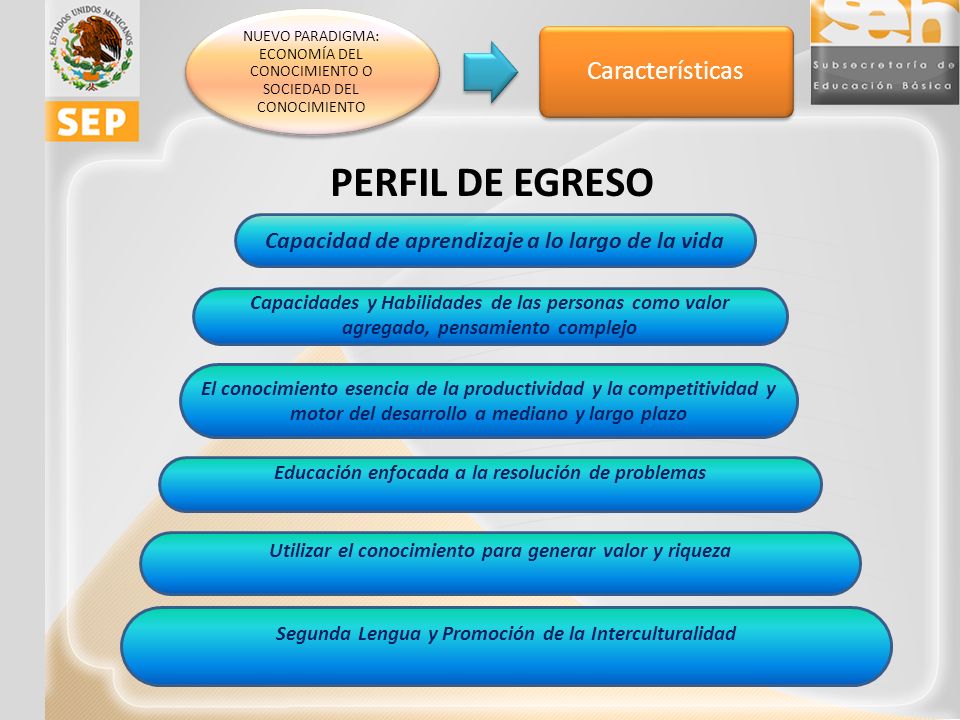 ESTADOS UNIDOS MEXICANOS

SEP

NUEVO PARADIGMA: ECONOMÍA DEL CONOCIMIENTO O SOCIEDAD DEL CONOCIMIENTO

Características

seb
Subsecretaría de Educación Básica

PERFIL DE EGRESO

Capacidad de aprendizaje a lo largo de la vida

Capacidades y Habilidades de las personas como valor agregado, pensamiento complejo

El conocimiento esencia de la productividad y la competitividad y motor del desarrollo a mediano y largo plazo

Educación enfocada a la resolución de problemas

Utilizar el conocimiento para generar valor y riqueza

Segunda Lengua y Promoción de la Interculturalidad